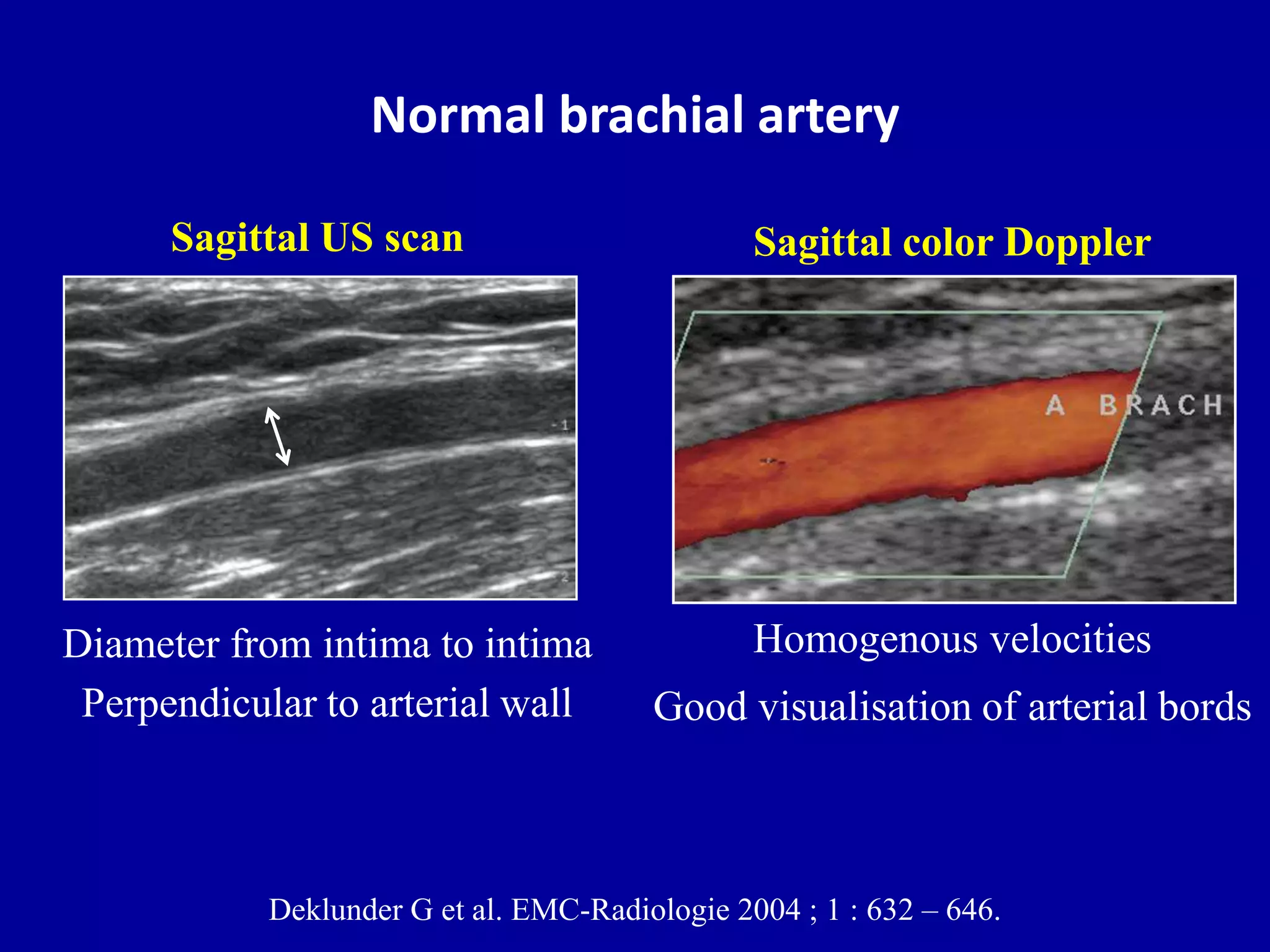 Normal brachial artery

Sagittal US scan

-1

2

Diameter from intima to intima
Perpendicular to arterial wall

Sagittal color Doppler

A BRACH

Homogenous velocities
Good visualisation of arterial bords

Deklunder G et al. EMC-Radiologie 2004 ; 1 : 632 – 646.